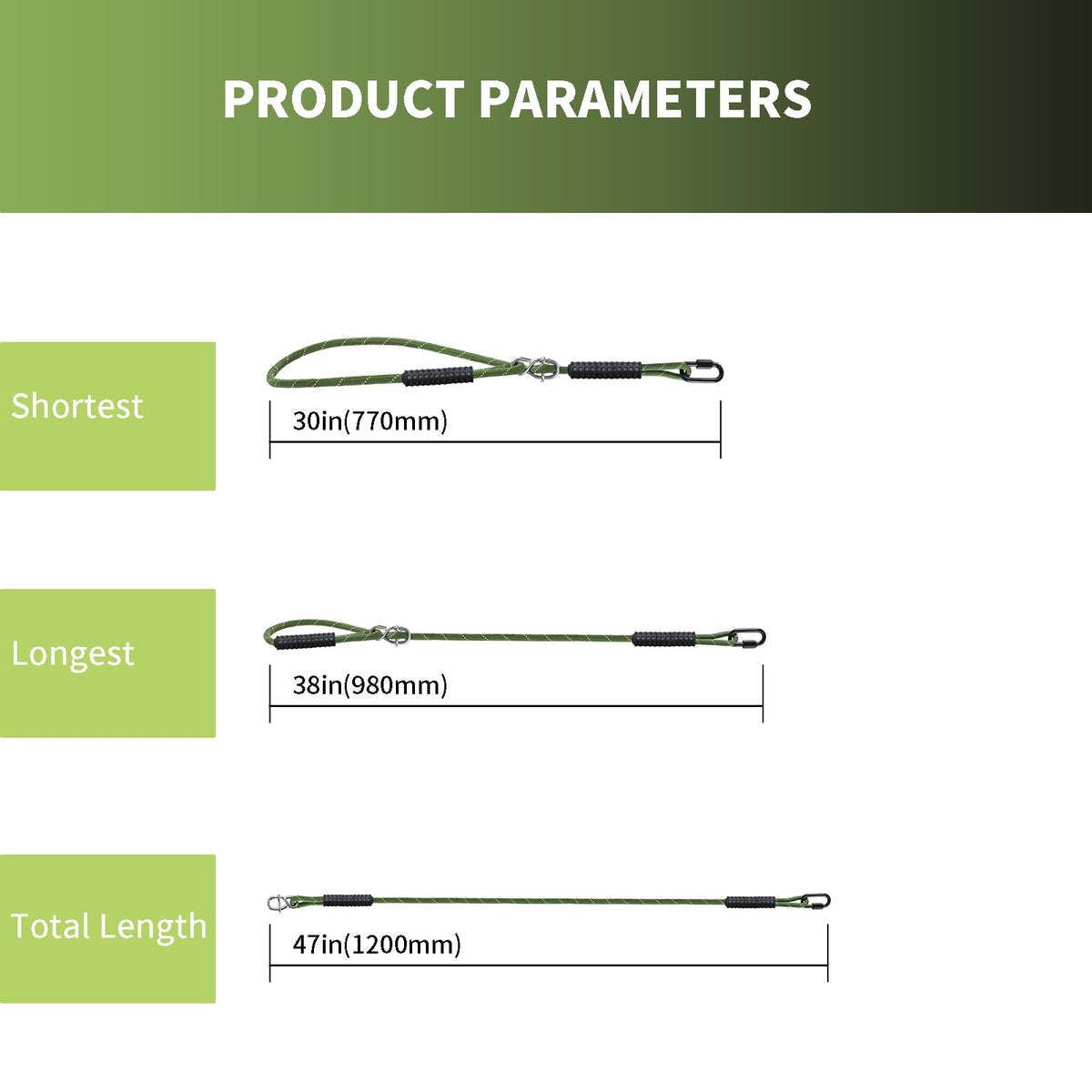 PRODUCT PARAMETERS

Shortest

30in(770mm)

Longest

38in(980mm)

Total Length

47in(1200mm)